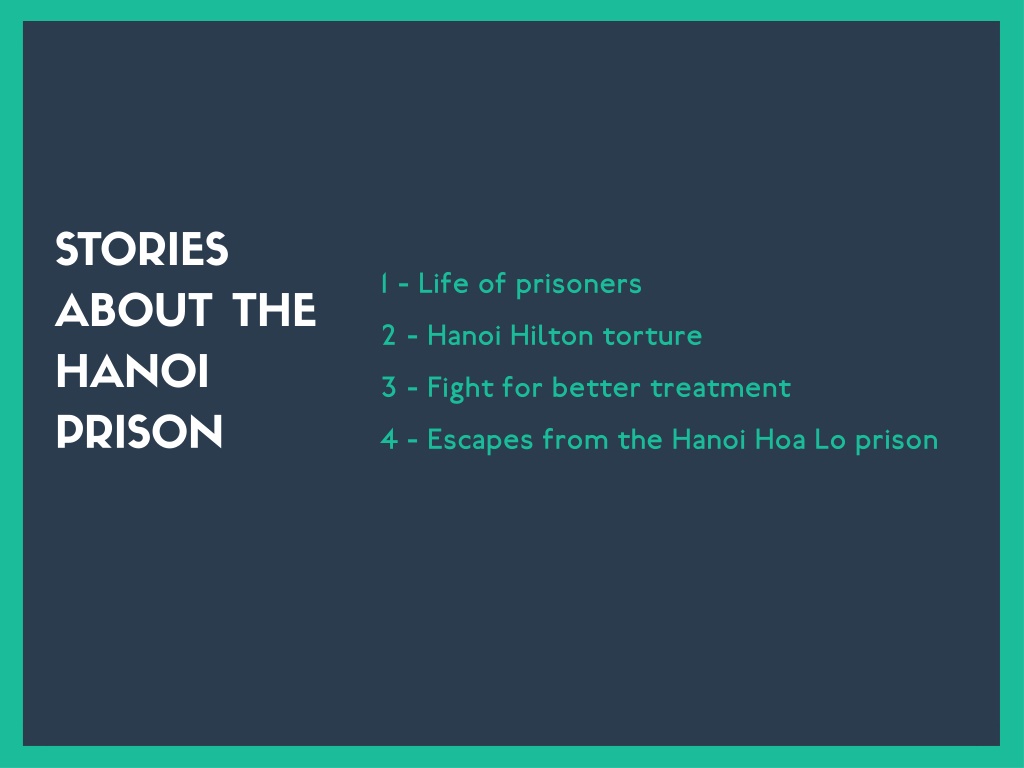 STORIES ABOUT THE HANOI PRISON

1 - Life of prisoners

2 - Hanoi Hilton torture

3 - Fight for better treatment

4 - Escapes from the Hanoi Hoa Lo prison